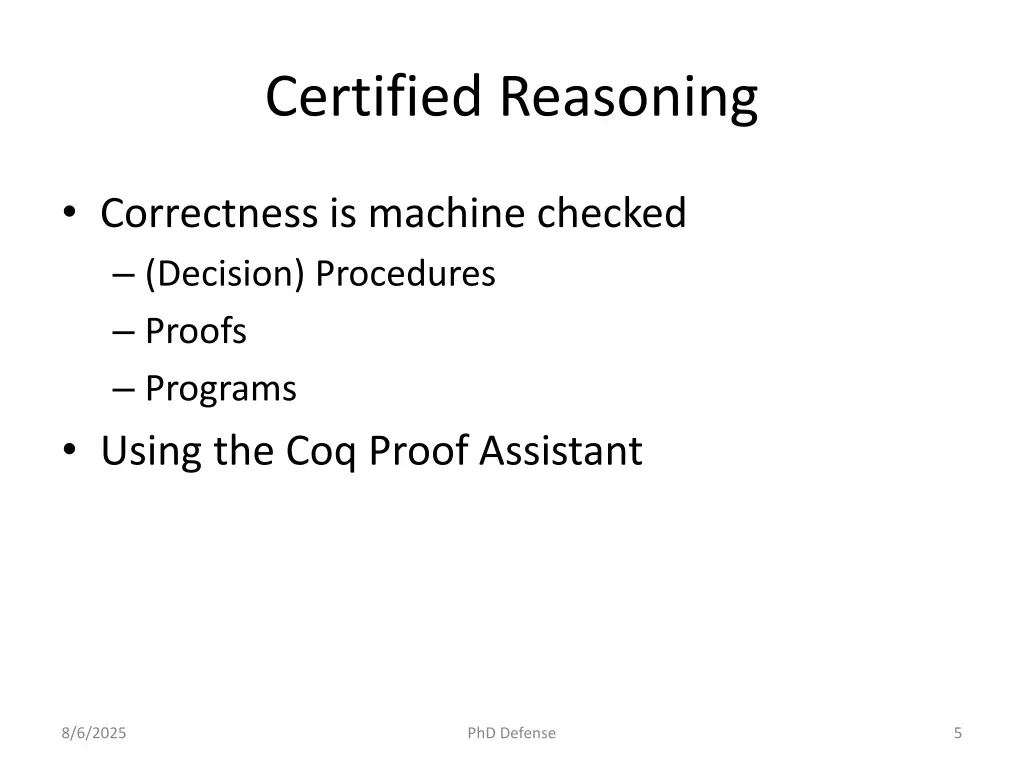 Certified Reasoning

• Correctness is machine checked
– (Decision) Procedures
– Proofs
– Programs
• Using the Coq Proof Assistant

8/6/2025

PhD Defense

5